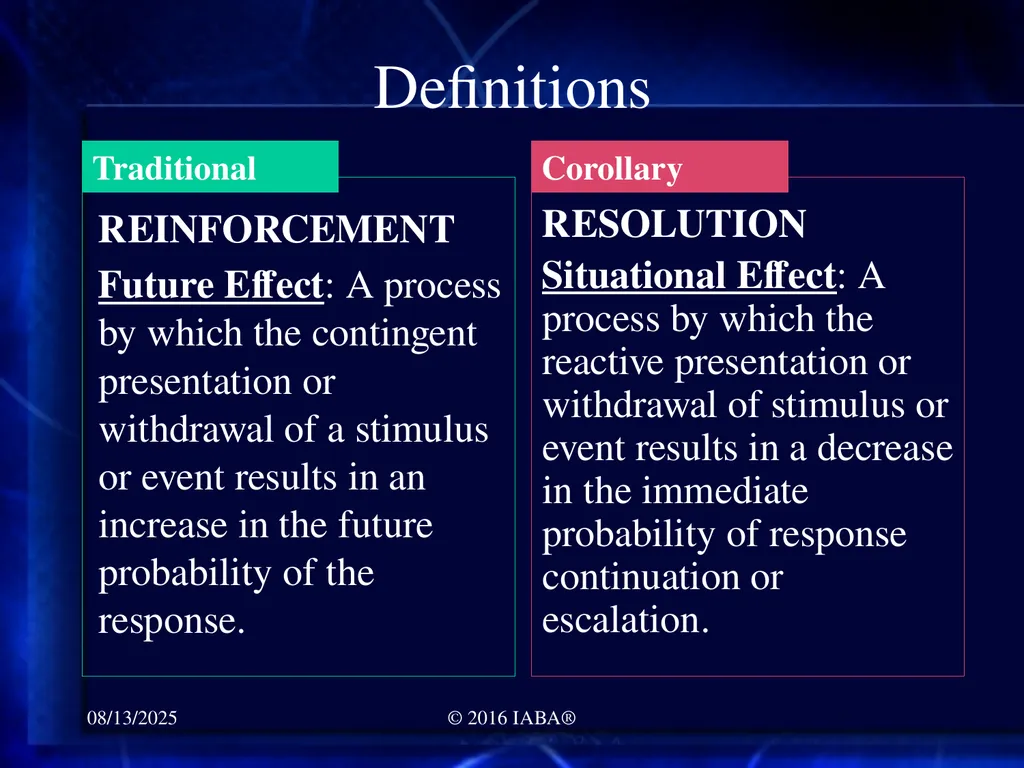 Definitions

Traditional

REINFORCEMENT

Future Effect: A process by which the contingent presentation or withdrawal of a stimulus or event results in an increase in the future probability of the response.

Corollary

RESOLUTION

Situational Effect: A process by which the reactive presentation or withdrawal of stimulus or event results in a decrease in the immediate probability of response continuation or escalation.

08/13/2025

© 2016 IABA®